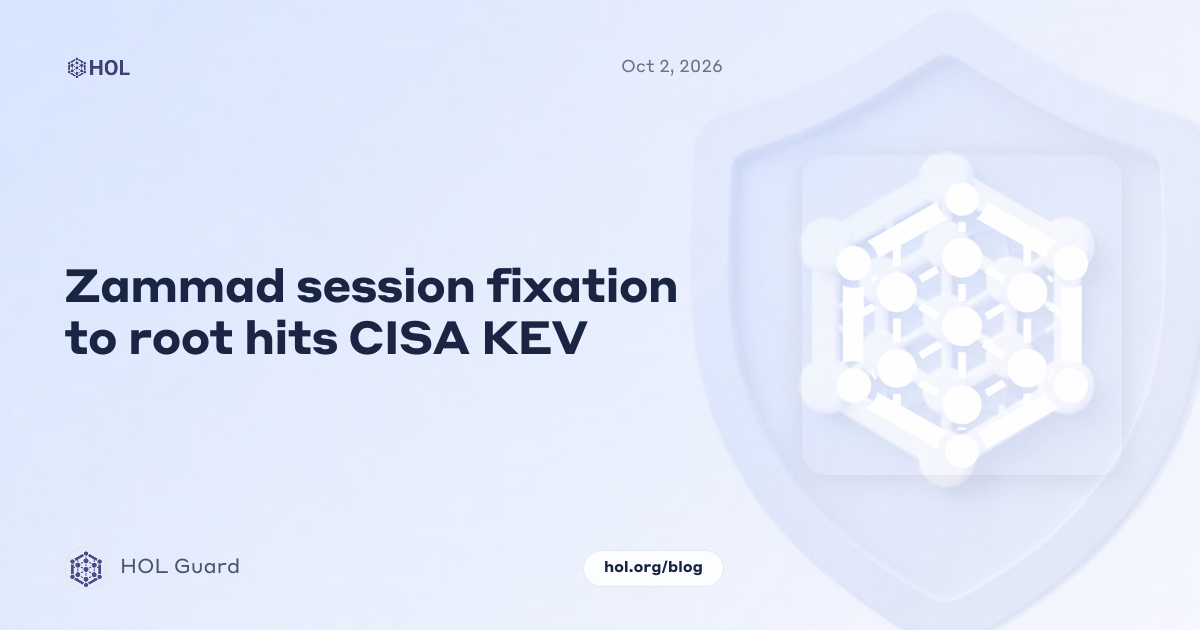 HOL

Oct 2, 2026

Zammad session fixation to root hits CISA KEV

HOL Guard

hol.org/blog